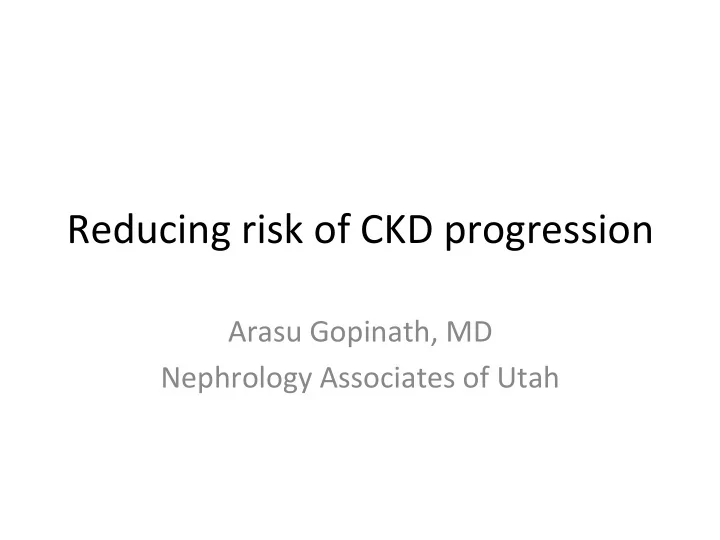 Reducing risk of CKD progression

Arasu Gopinath, MD
Nephrology Associates of Utah